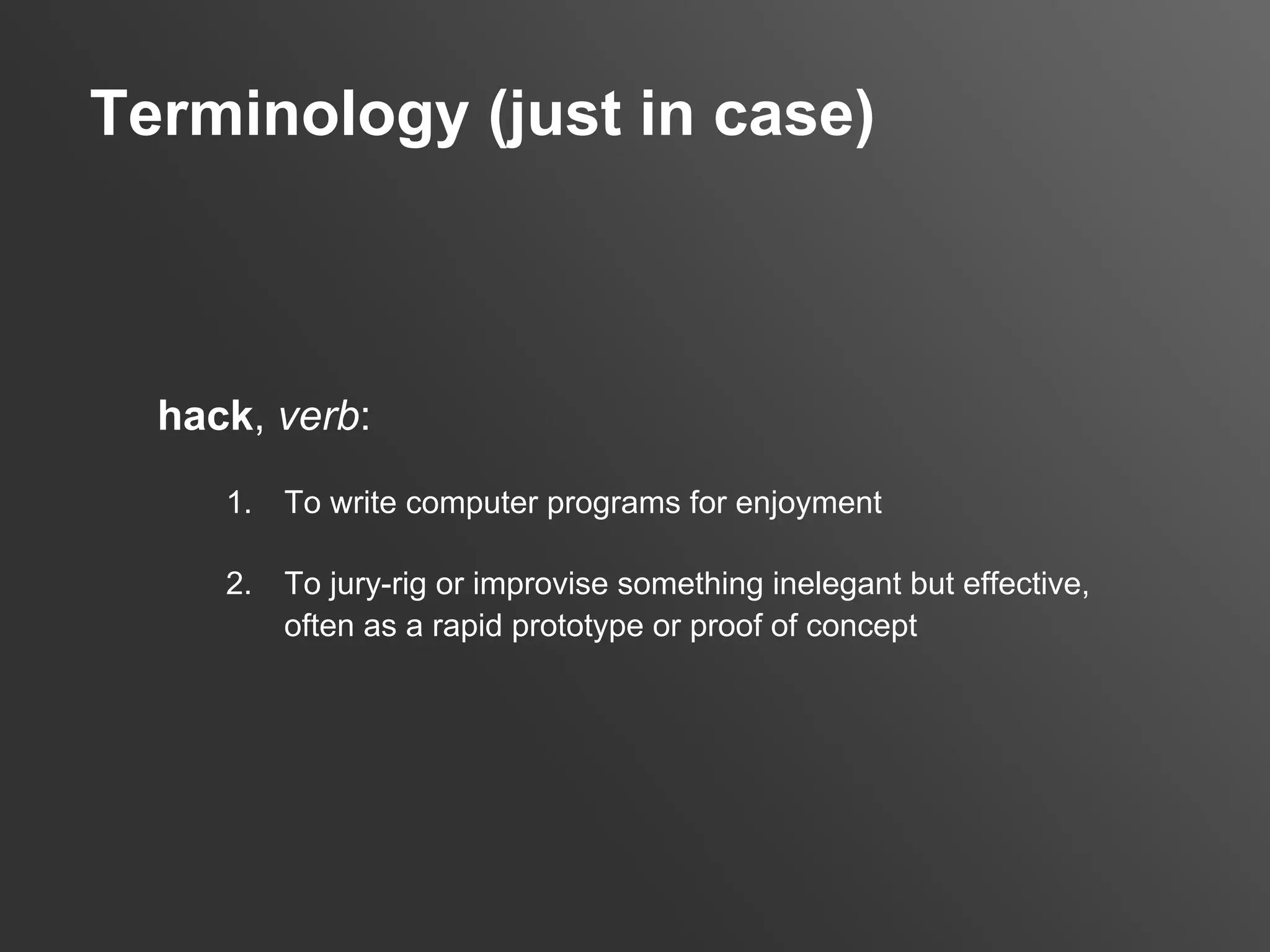 Terminology (just in case)

hack, verb:

1. To write computer programs for enjoyment

2. To jury-rig or improvise something inelegant but effective, often as a rapid prototype or proof of concept